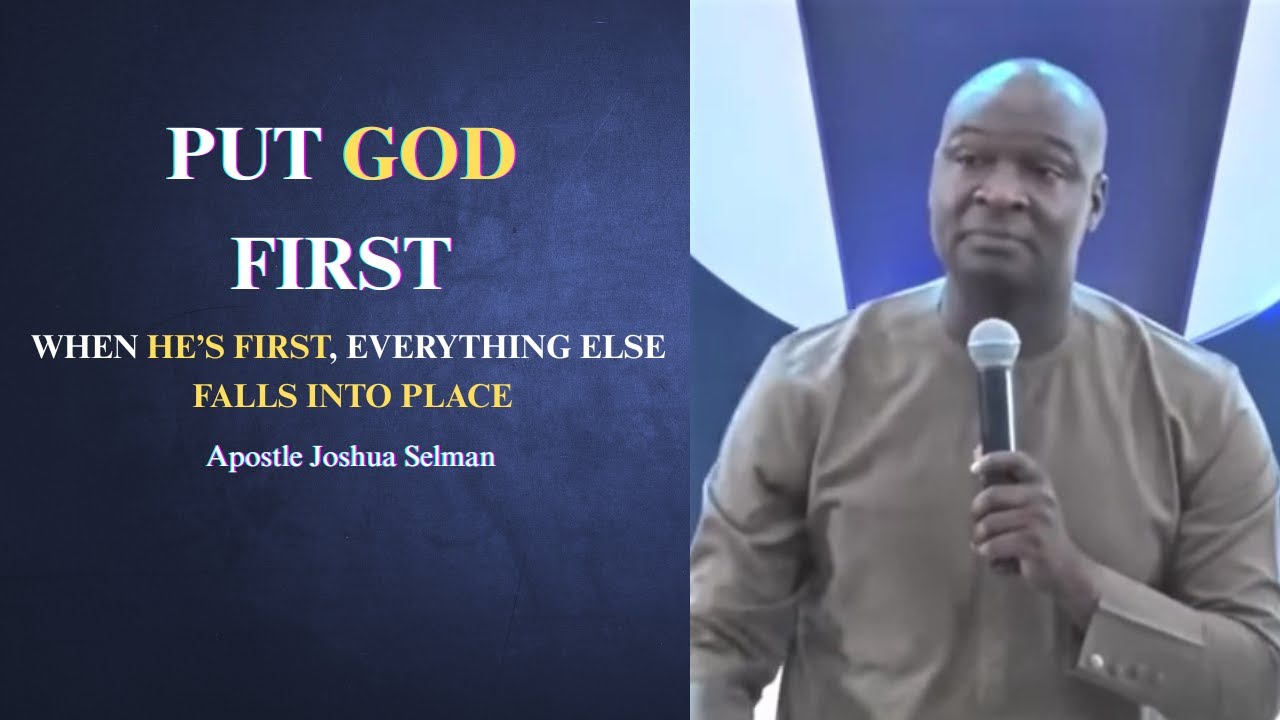 PUT GOD FIRST

WHEN HE'S FIRST, EVERYTHING ELSE FALLS INTO PLACE

Apostle Joshua Selman